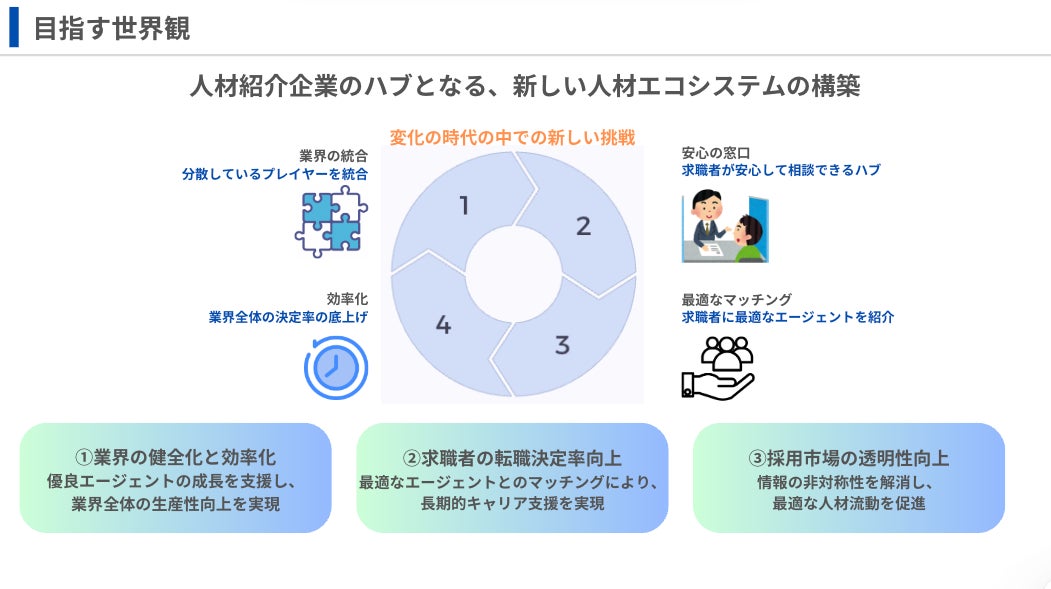 目指す世界観

人材紹介企業のハブとなる、新しい人材エコシステムの構築

変化の時代の中での新しい挑戦

業界の統合
分散しているプレイヤーを統合

効率化
業界全体の決定率の底上げ

1

2

3

4

安心の窓口
求職者が安心して相談できるハブ

最適なマッチング
求職者に最適なエージェントを紹介

①業界の健全化と効率化
優良エージェントの成長を支援し、業界全体の生産性向上を実現

②求職者の転職決定率向上
最適なエージェントとのマッチングにより、長期的キャリア支援を実現

③採用市場の透明性向上
情報の非対称性を解消し、最適な人材流動を促進